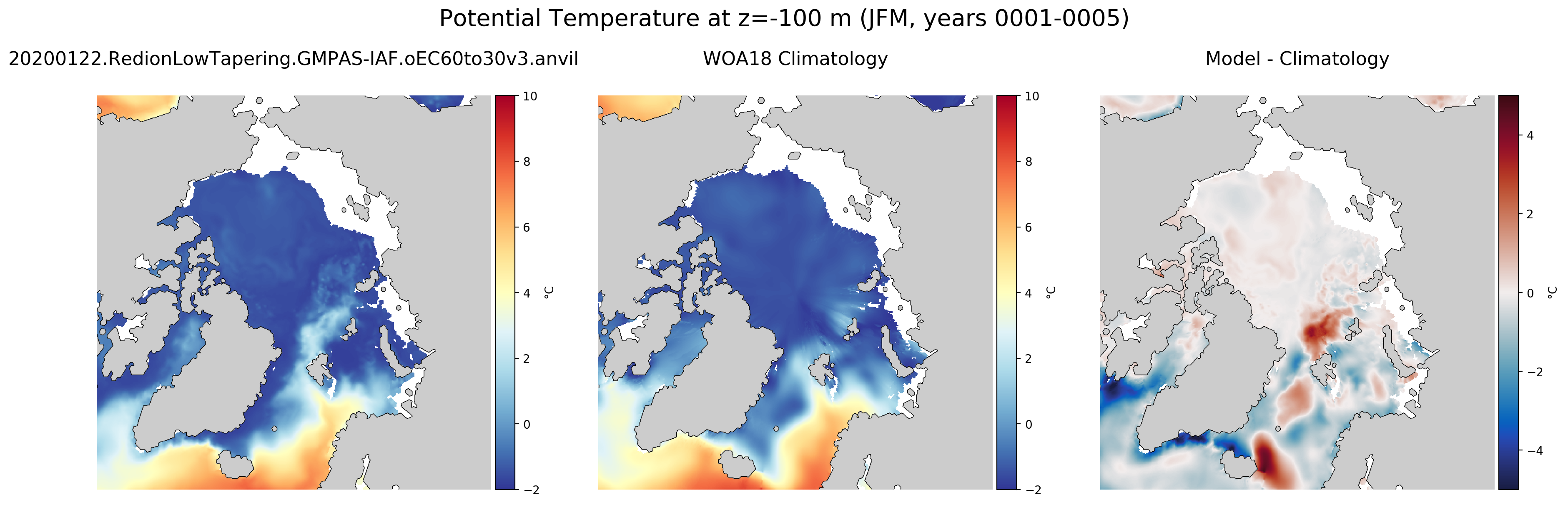 Potential Temperature at z=-100 m (JFM, years 0001-0005)

20200122.RedionLowTapering.GMPAS-IAF.oEC60to30v3.anvil

10
8
6
4
2
0
−2
°C

WOA18 Climatology

10
8
6
4
2
0
−2
°C

Model - Climatology

4
2
0
−2
−4
°C